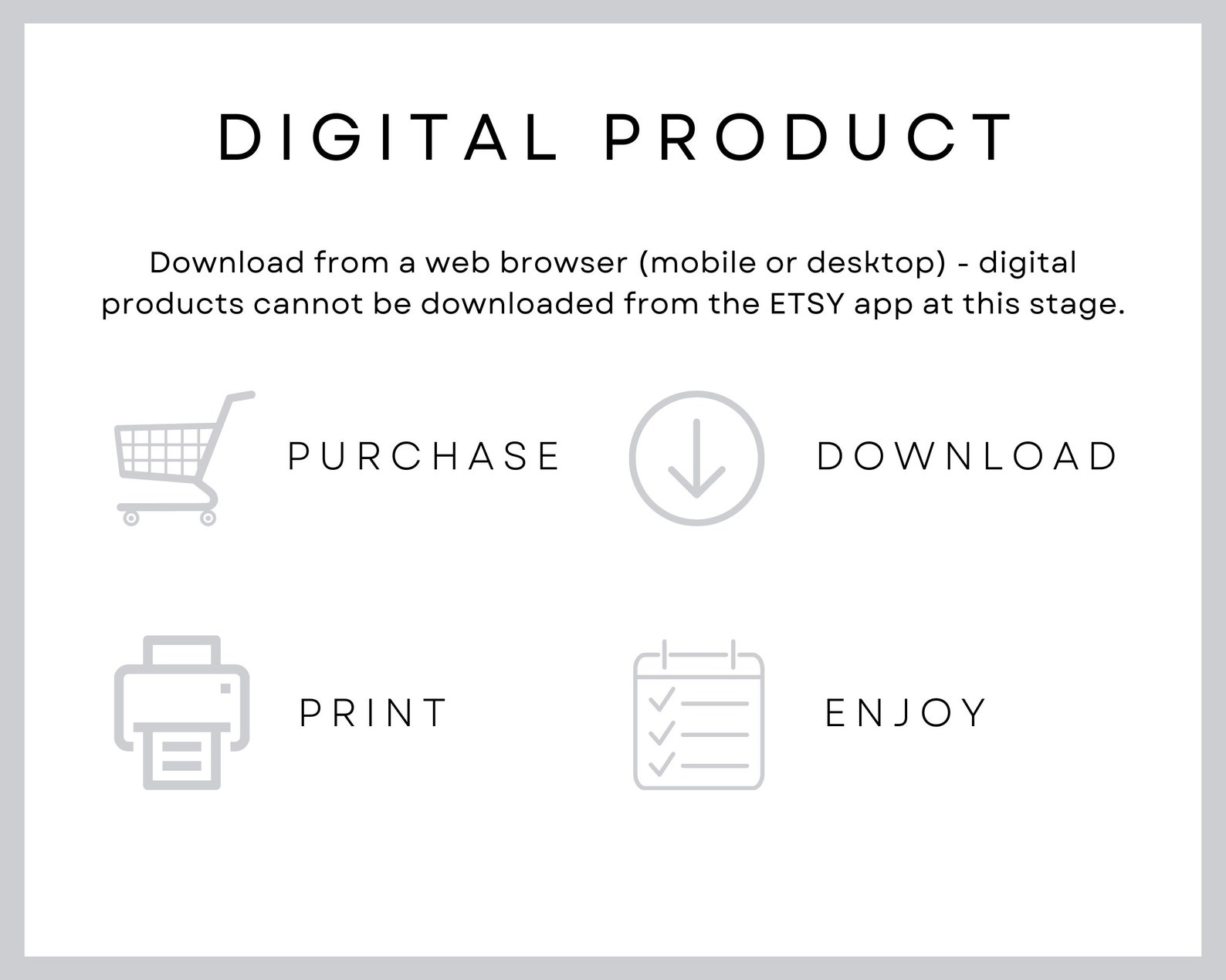 DIGITAL PRODUCT

Download from a web browser (mobile or desktop) - digital products cannot be downloaded from the ETSY app at this stage.

PURCHASE

DOWNLOAD

PRINT

ENJOY